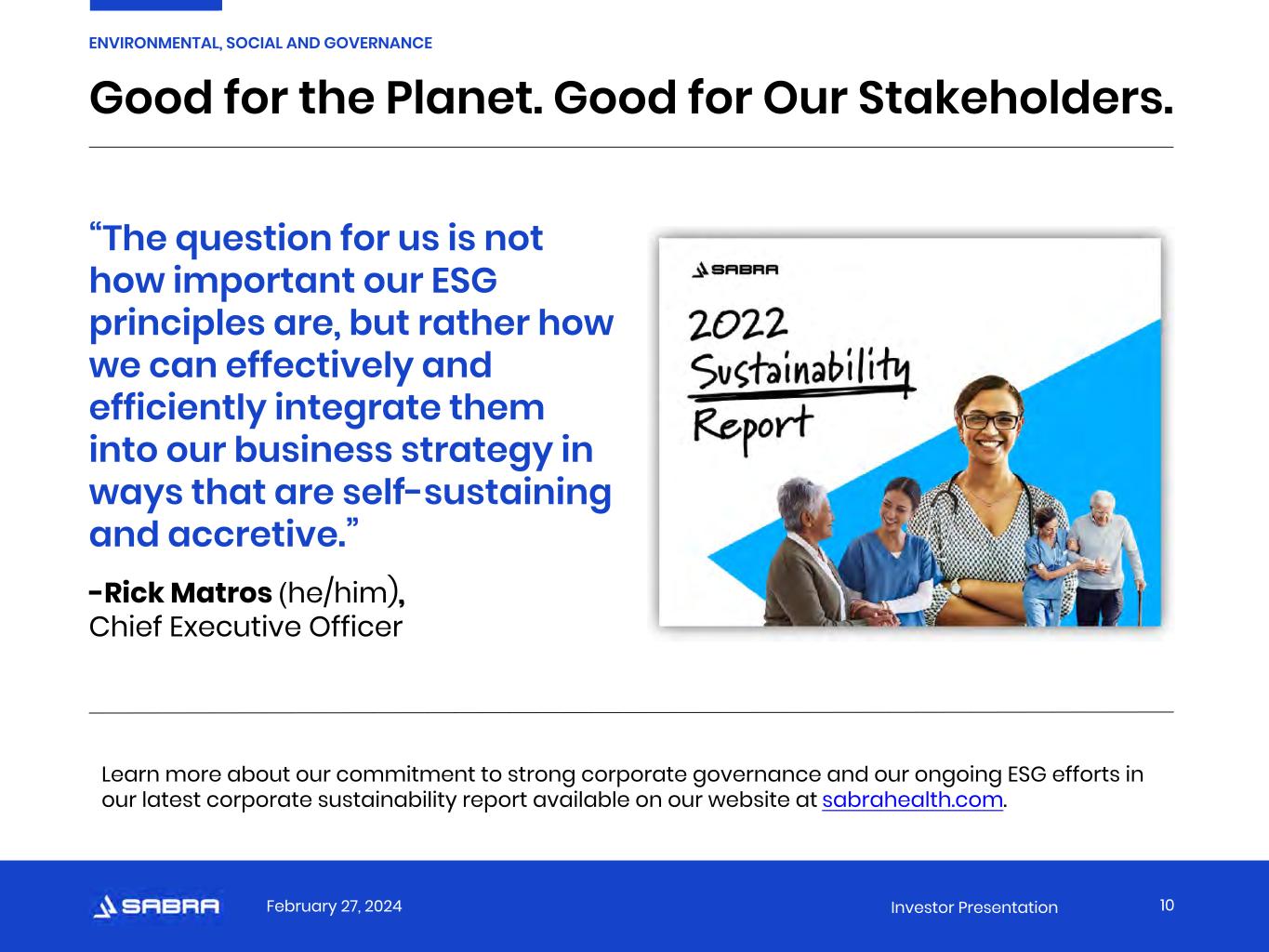 ENVIRONMENTAL, SOCIAL AND GOVERNANCE

Good for the Planet. Good for Our Stakeholders.

“The question for us is not how important our ESG principles are, but rather how we can effectively and efficiently integrate them into our business strategy in ways that are self-sustaining and accretive.”

-Rick Matros (he/him), Chief Executive Officer

SABRA

2022 Sustainability Report

Learn more about our commitment to strong corporate governance and our ongoing ESG efforts in our latest corporate sustainability report available on our website at sabrahealth.com.

SABRA February 27, 2024 Investor Presentation 10